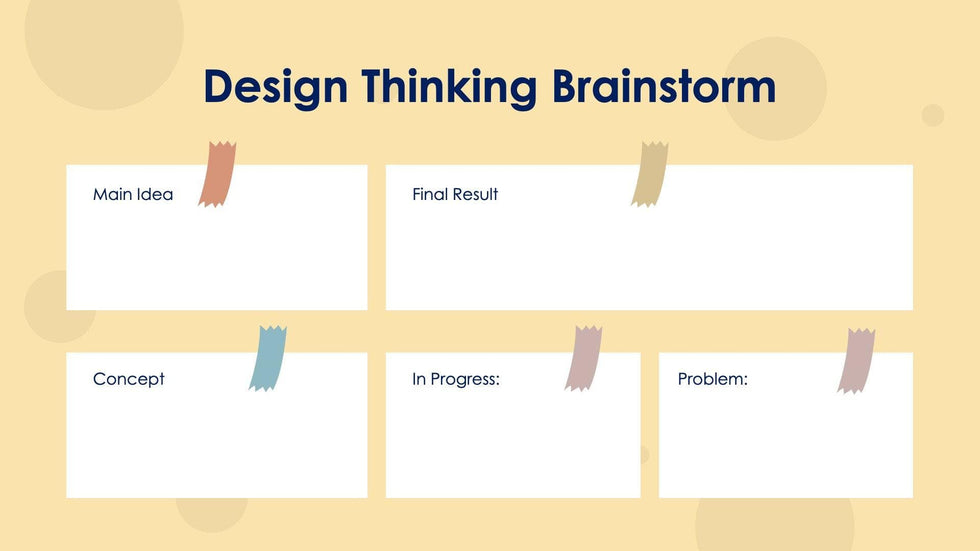 Design Thinking Brainstorm

Main Idea

Final Result

Concept

In Progress:

Problem: